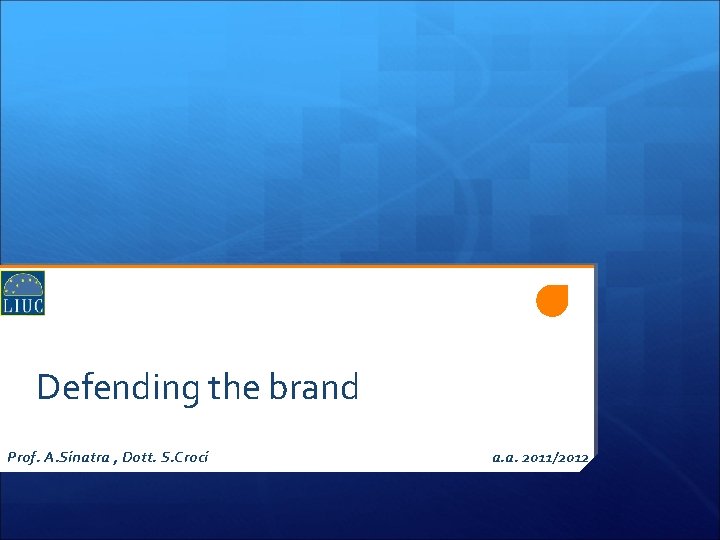 LIUC

Defending the brand

Prof. A.Sinatra , Dott. S.Croci

a.a. 2011/2012